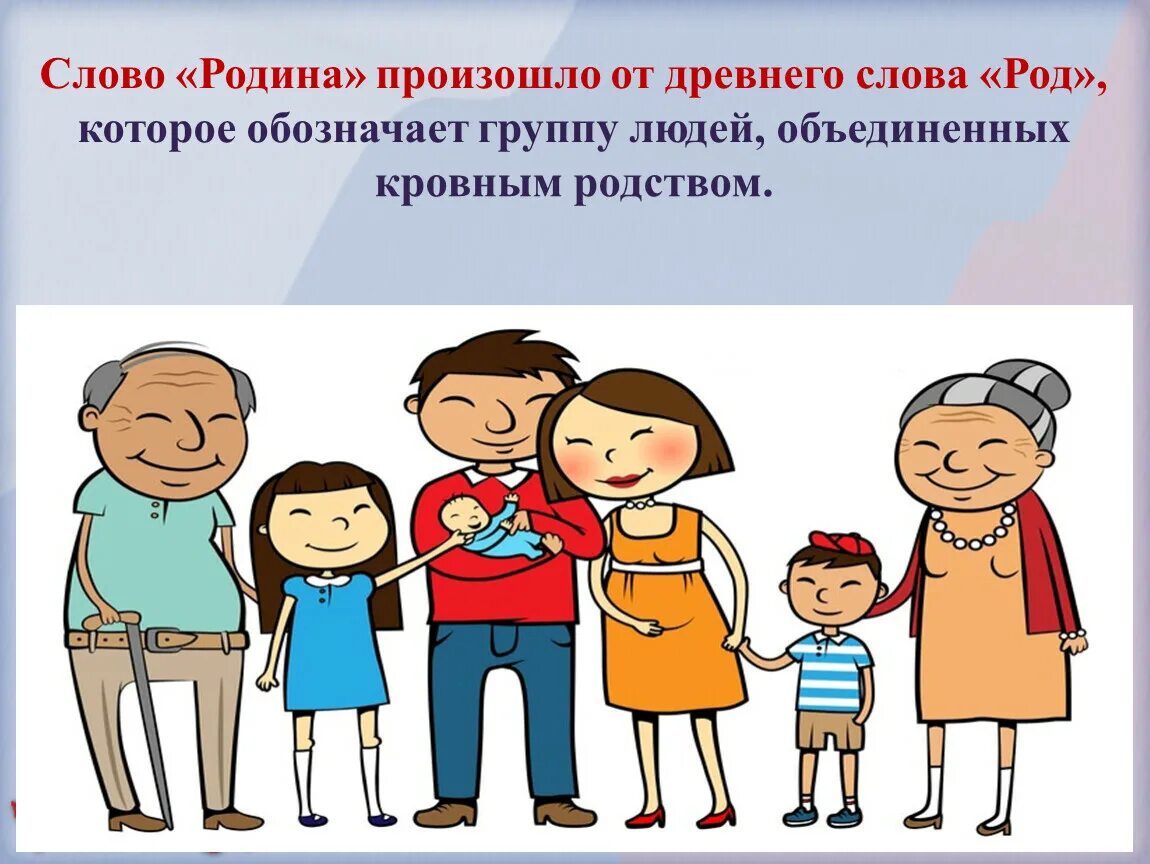 Слово «Родина» произошло от древнего слова «Род», которое обозначает группу людей, объединенных кровным родством.